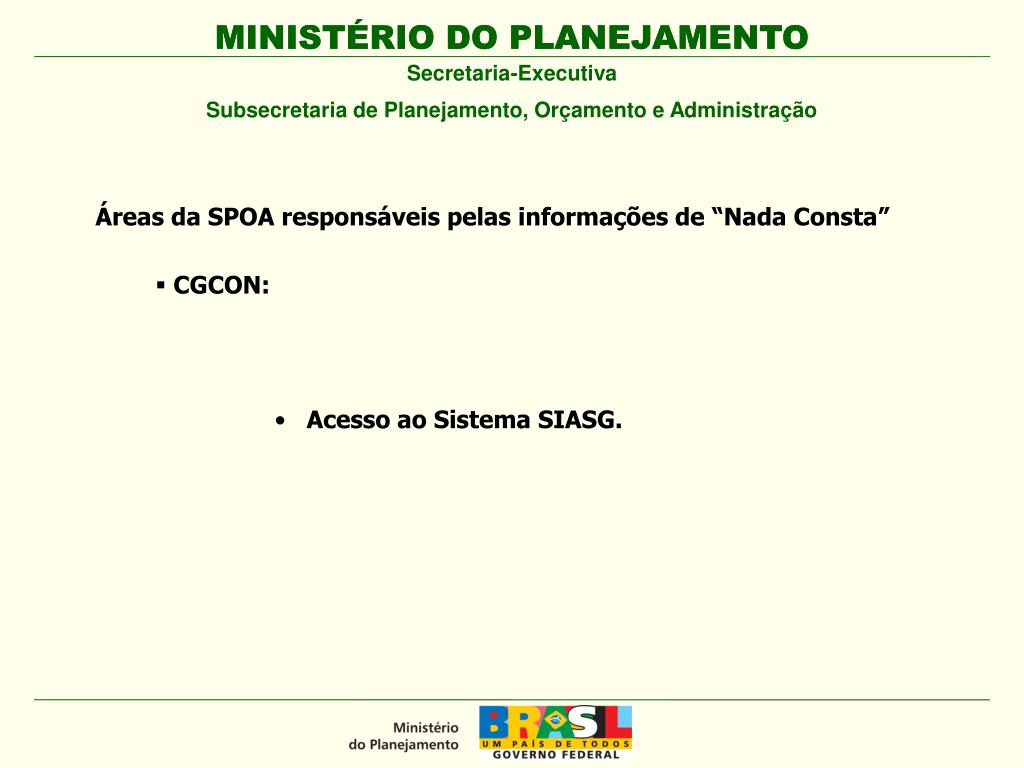 MINISTÉRIO DO PLANEJAMENTO

Secretaria-Executiva

Subsecretaria de Planejamento, Orçamento e Administração

Áreas da SPOA responsáveis pelas informações de “Nada Consta”

▪ CGCON:

• Acesso ao Sistema SIASG.

Ministério do Planejamento

BRASIL
UM PAÍS DE TODOS
GOVERNO FEDERAL